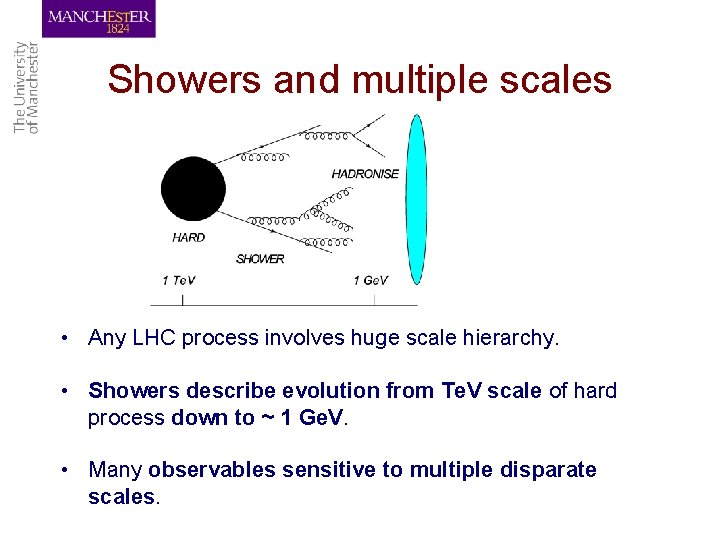 MANCHESTER
1824

The University of Manchester

Showers and multiple scales

HADRONISE

HARD

SHOWER

1 TeV

1 GeV

• Any LHC process involves huge scale hierarchy.

• Showers describe evolution from TeV scale of hard process down to ~ 1 GeV.

• Many observables sensitive to multiple disparate scales.